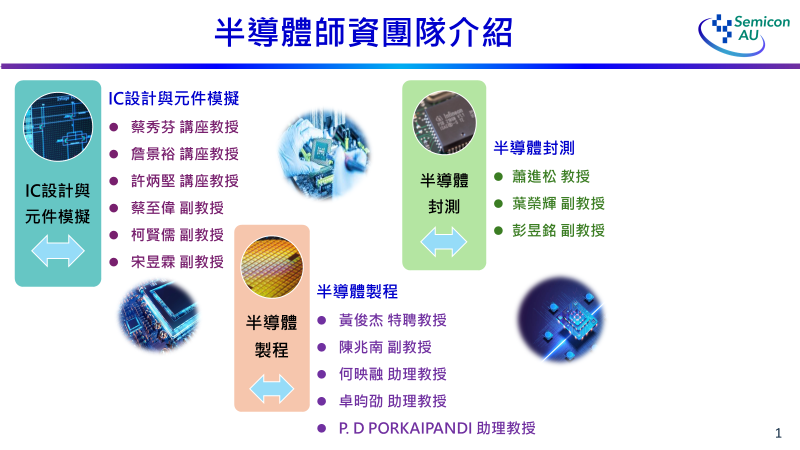 半導體師資團隊介紹

Semicon AU

IC設計與元件模擬

IC設計與元件模擬
- 蔡秀芬 講座教授
- 詹景裕 講座教授
- 許炳堅 講座教授
- 蔡至偉 副教授
- 柯賢儒 副教授
- 宋昱霖 副教授

半導體製程

半導體製程
- 黃俊杰 特聘教授
- 陳兆南 副教授
- 何映融 助理教授
- 卓昀劭 助理教授
- P. D PORKAIPANDI 助理教授

半導體封測

半導體封測
- 蕭進松 教授
- 葉榮輝 副教授
- 彭昱銘 副教授

1